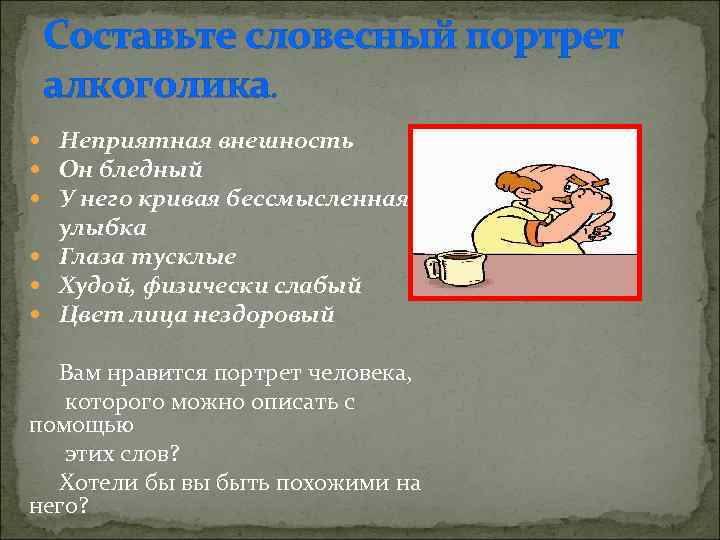 Составьте словесный портрет алкоголика.

- Неприятная внешность
- Он бледный
- У него кривая бессмысленная улыбка
- Глаза тусклые
- Худой, физически слабый
- Цвет лица нездоровый

Вам нравится портрет человека, которого можно описать с помощью этих слов?

Хотели бы вы быть похожими на него?